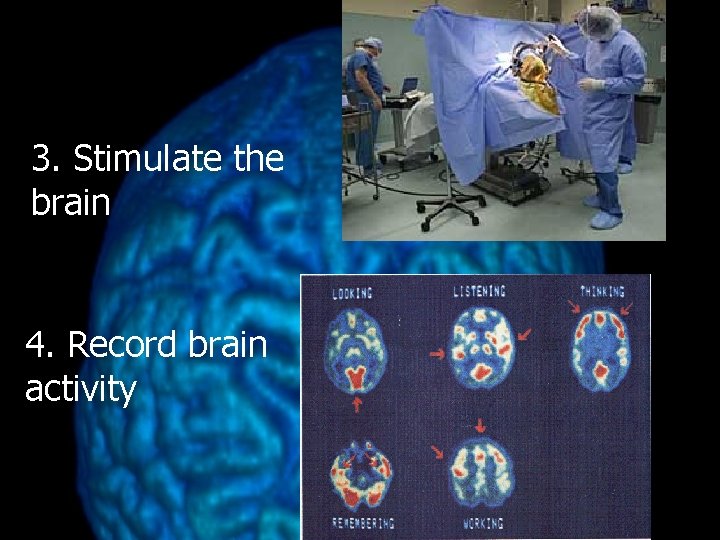 3. Stimulate the brain

4. Record brain activity

LOOKING

LISTENING

THINKING

REMEMBERING

WORKING